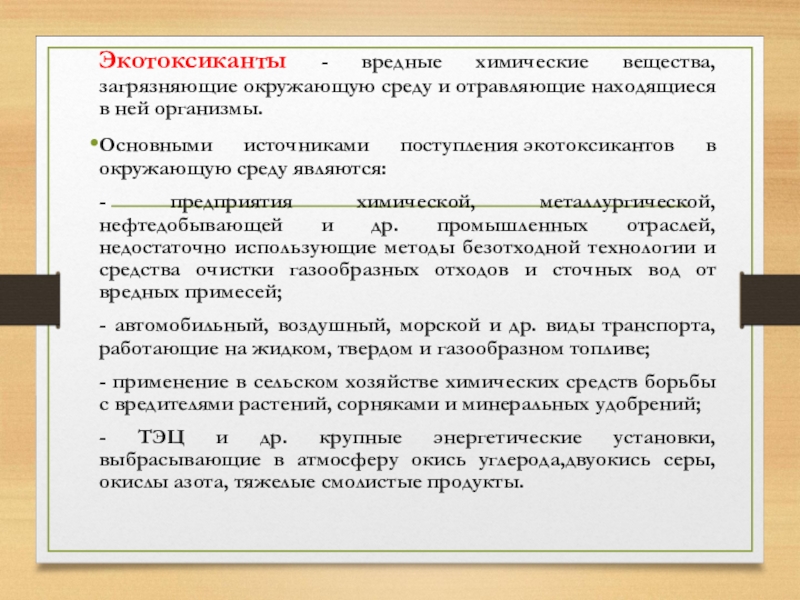 Экотоксиканты - вредные химические вещества, загрязняющие окружающую среду и отравляющие находящиеся в ней организмы.

•Основными источниками поступления экотоксикантов в окружающую среду являются:

- предприятия химической, металлургической, нефтедобывающей и др. промышленных отраслей, недостаточно использующие методы безотходной технологии и средства очистки газообразных отходов и сточных вод от вредных примесей;

- автомобильный, воздушный, морской и др. виды транспорта, работающие на жидком, твердом и газообразном топливе;

- применение в сельском хозяйстве химических средств борьбы с вредителями растений, сорняками и минеральных удобрений;

- ТЭЦ и др. крупные энергетические установки, выбрасывающие в атмосферу окись углерода,двуокись серы, окислы азота, тяжелые смолистые продукты.